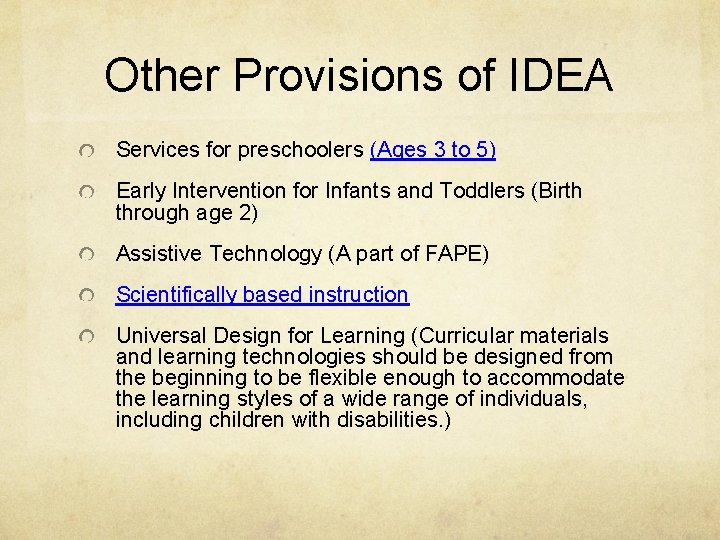 Other Provisions of IDEA

Services for preschoolers (Ages 3 to 5)

Early Intervention for Infants and Toddlers (Birth through age 2)

Assistive Technology (A part of FAPE)

Scientifically based instruction

Universal Design for Learning (Curricular materials and learning technologies should be designed from the beginning to be flexible enough to accommodate the learning styles of a wide range of individuals, including children with disabilities.)